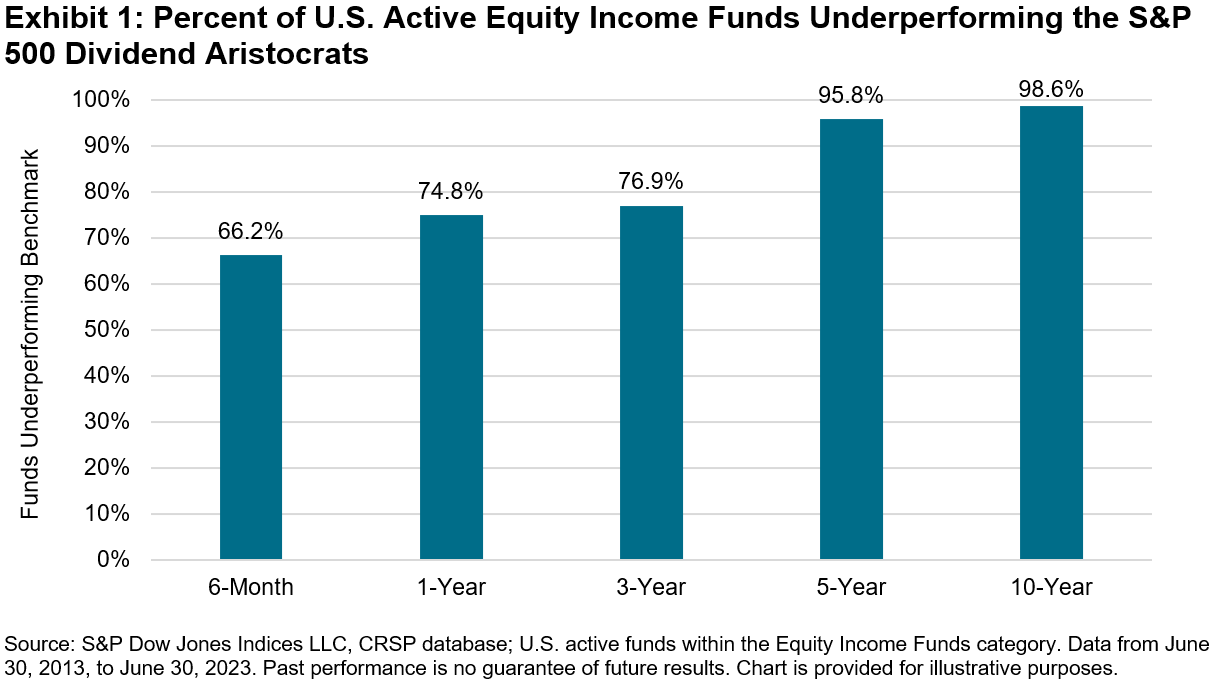 Exhibit 1: Percent of U.S. Active Equity Income Funds Underperforming the S&P 500 Dividend Aristocrats

Funds Underperforming Benchmark

100%
90%
80%
70%
60%
50%
40%
30%
20%
10%
0%

66.2%
74.8%
76.9%
95.8%
98.6%

6-Month
1-Year
3-Year
5-Year
10-Year

Source: S&P Dow Jones Indices LLC, CRSP database; U.S. active funds within the Equity Income Funds category. Data from June 30, 2013, to June 30, 2023. Past performance is no guarantee of future results. Chart is provided for illustrative purposes.